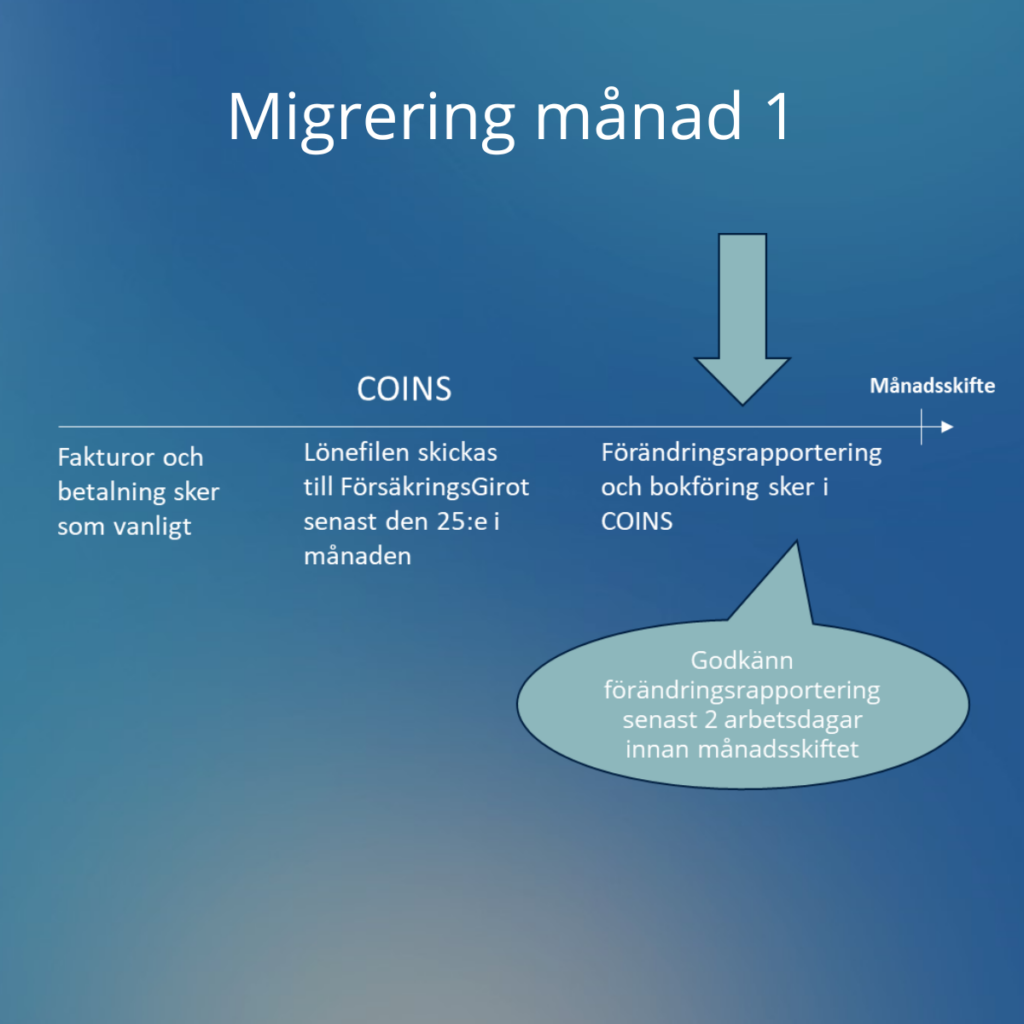 Migrering månad 1

COINS

Månadsskifte

Fakturor och betalning sker som vanligt

Lönefilen skickas till FörsäkringsGirot senast den 25:e i månaden

Förändringsrapportering och bokföring sker i COINS

Godkänn förändringsrapportering senast 2 arbetsdagar innan månadsskiftet